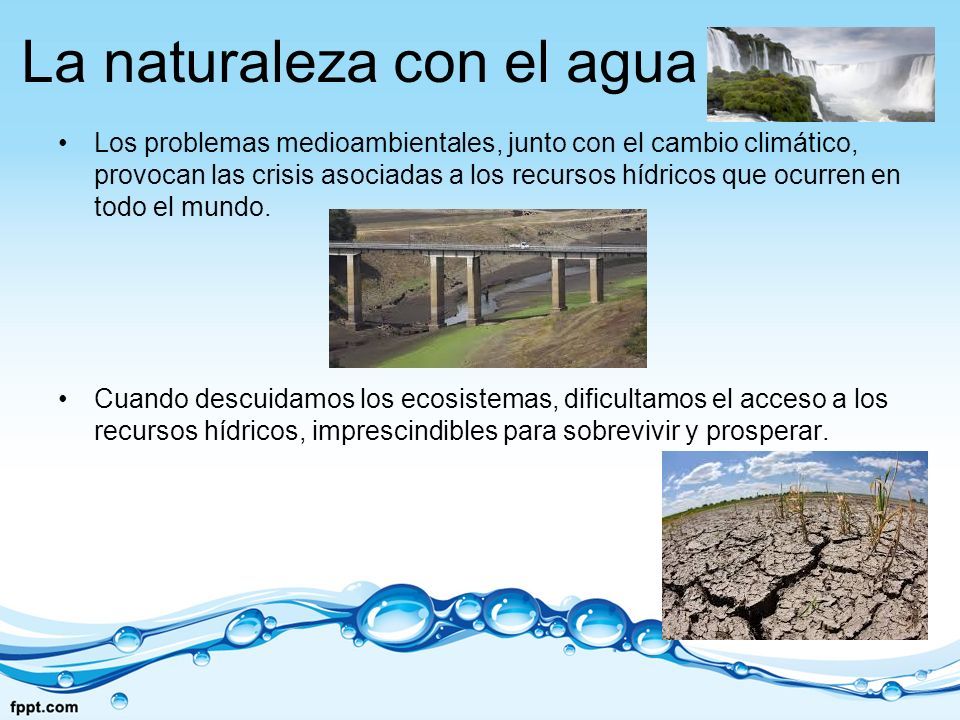 La naturaleza con el agua

• Los problemas medioambientales, junto con el cambio climático, provocan las crisis asociadas a los recursos hídricos que ocurren en todo el mundo.

• Cuando descuidamos los ecosistemas, dificultamos el acceso a los recursos hídricos, imprescindibles para sobrevivir y prosperar.

fppt.com